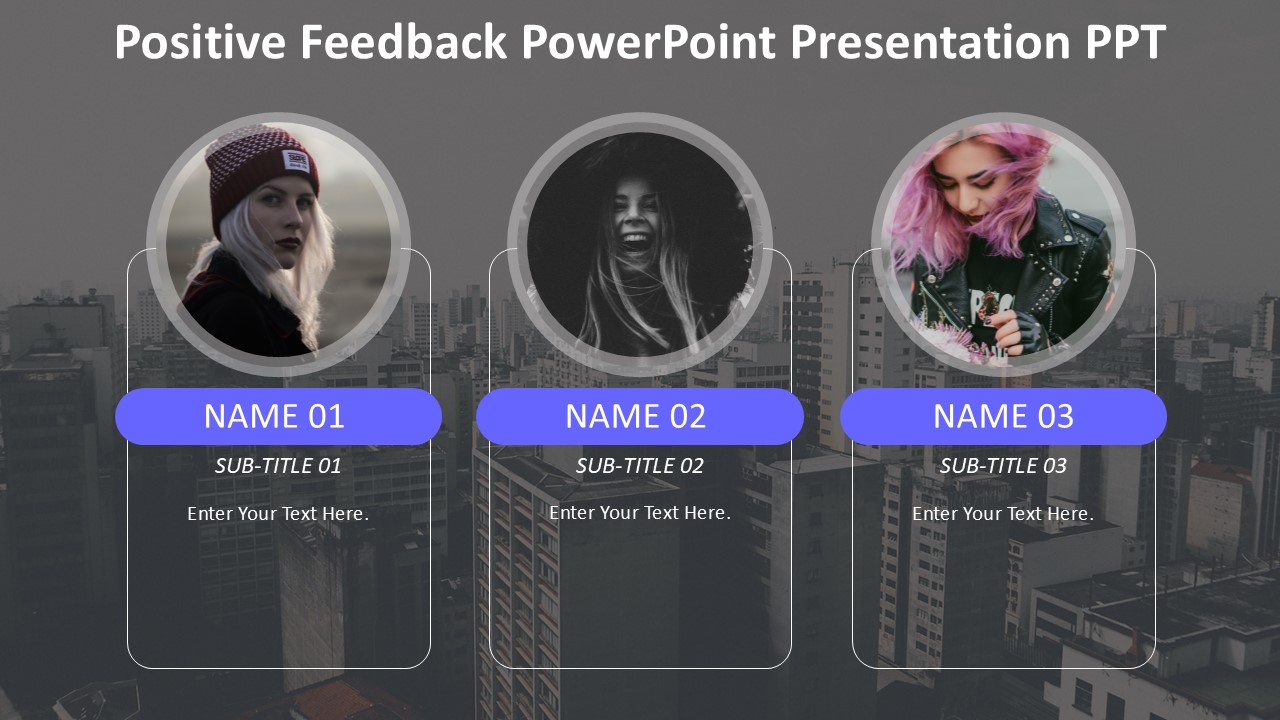 Positive Feedback PowerPoint Presentation PPT

NAME 01

SUB-TITLE 01

Enter Your Text Here.

NAME 02

SUB-TITLE 02

Enter Your Text Here.

NAME 03

SUB-TITLE 03

Enter Your Text Here.